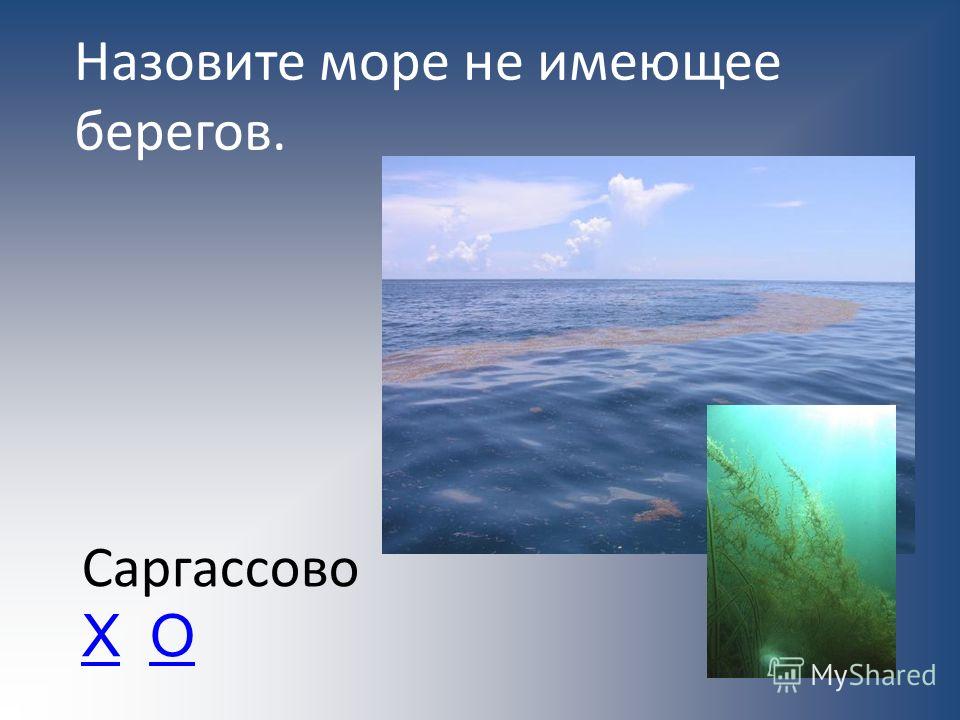 Назовите море не имеющее берегов.

Саргассово

Х О

MyShared